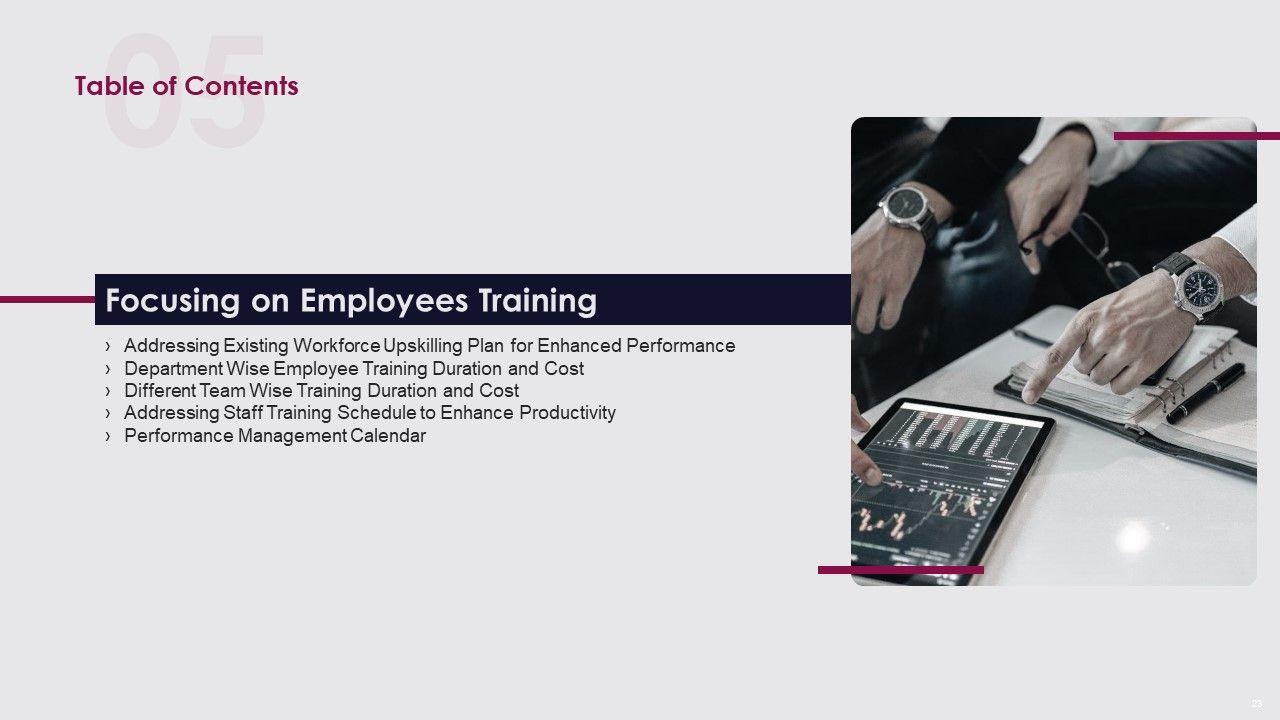 05

Table of Contents

Focusing on Employees Training

› Addressing Existing Workforce Upskilling Plan for Enhanced Performance
› Department Wise Employee Training Duration and Cost
› Different Team Wise Training Duration and Cost
› Addressing Staff Training Schedule to Enhance Productivity
› Performance Management Calendar

23